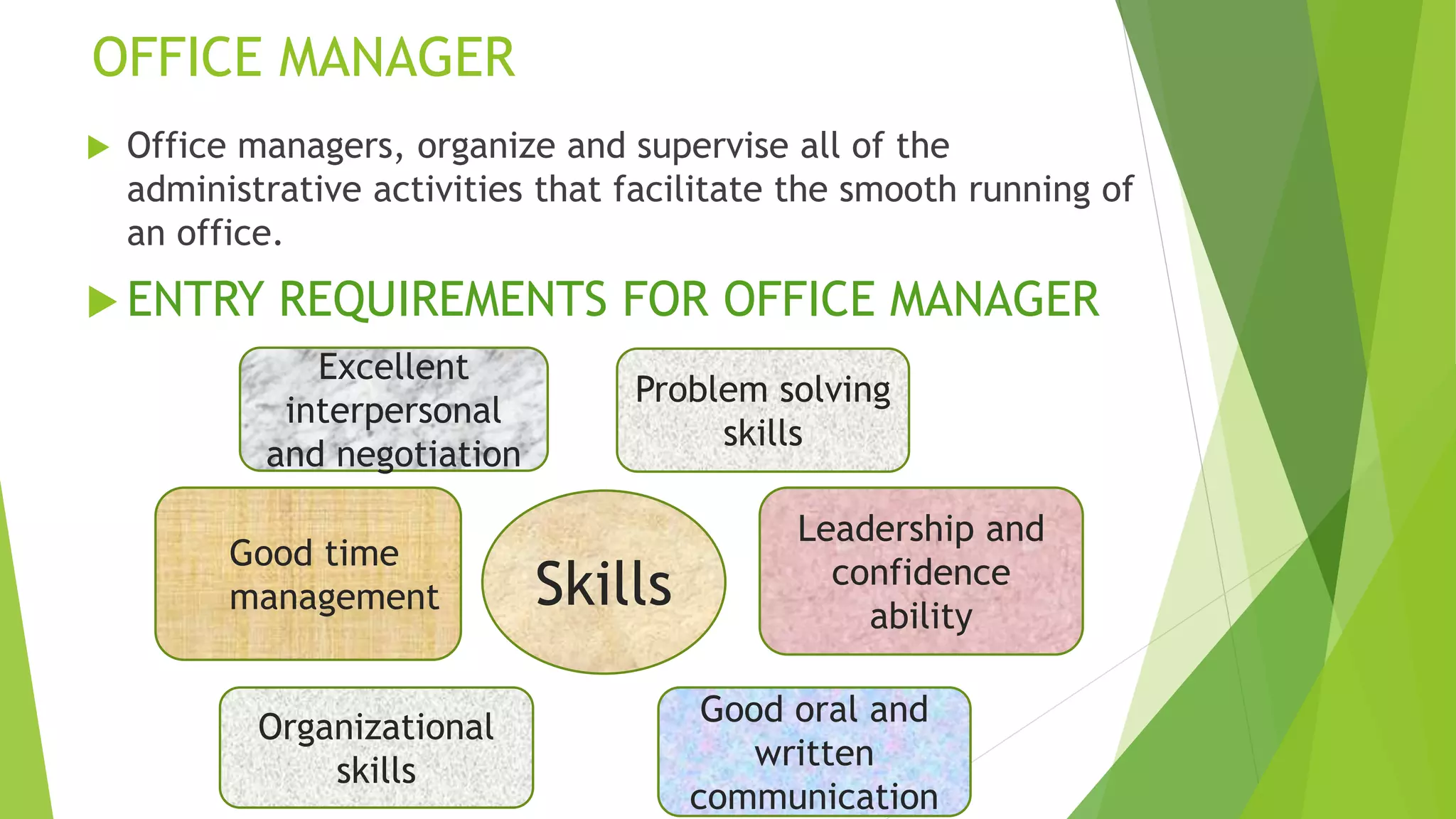 OFFICE MANAGER

Office managers, organize and supervise all of the administrative activities that facilitate the smooth running of an office.

ENTRY REQUIREMENTS FOR OFFICE MANAGER

Excellent interpersonal and negotiation

Problem solving skills

Good time management

Skills

Leadership and confidence ability

Organizational skills

Good oral and written communication